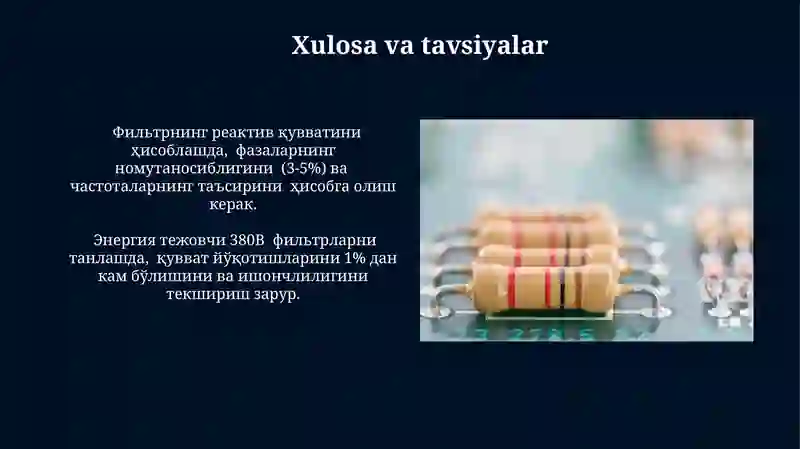 Xulosa va tavsiyalar

Фильтрнинг реактив қувватини ҳисоблашда, фазаларнинг номутаносиблигини (3-5%) ва частоталарнинг таъсирини ҳисобга олиш керак.

Энергия тежовчи 380В фильтрларни танлашда, қувват йўқотишларини 1% дан кам бўлишини ва ишончлилигини текшириш зарур.